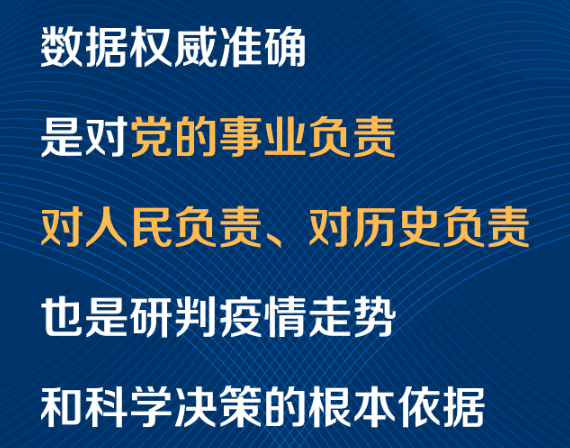 数据权威准确

是对党的事业负责

对人民负责、对历史负责

也是研判疫情走势

和科学决策的根本依据